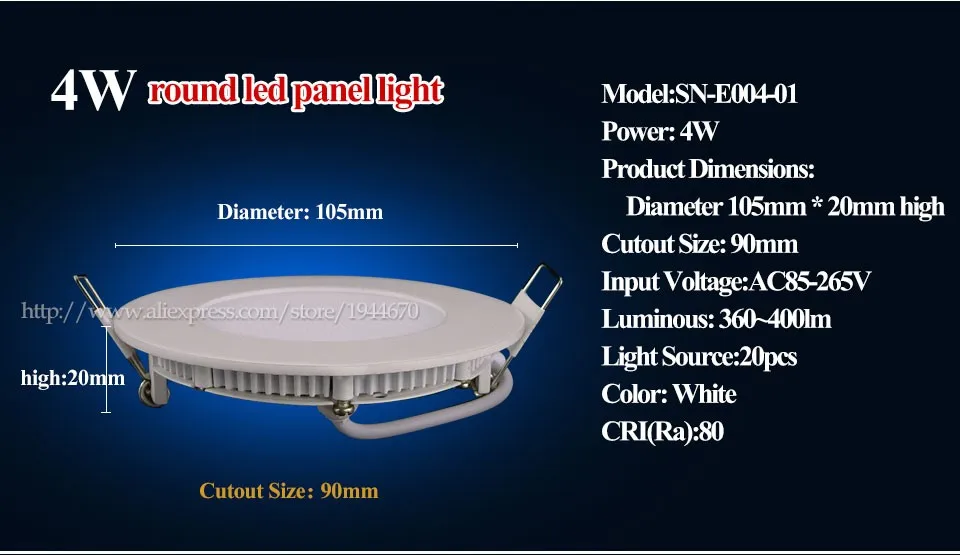 4W round led panel light

Diameter: 105mm

http://www.aliexpress.com/store/1944670

high:20mm

Cutout Size: 90mm

Model:SN-E004-01
Power: 4W
Product Dimensions:
Diameter 105mm * 20mm high
Cutout Size: 90mm
Input Voltage:AC85-265V
Luminous: 360~400lm
Light Source:20pcs
Color: White
CRI(Ra):80